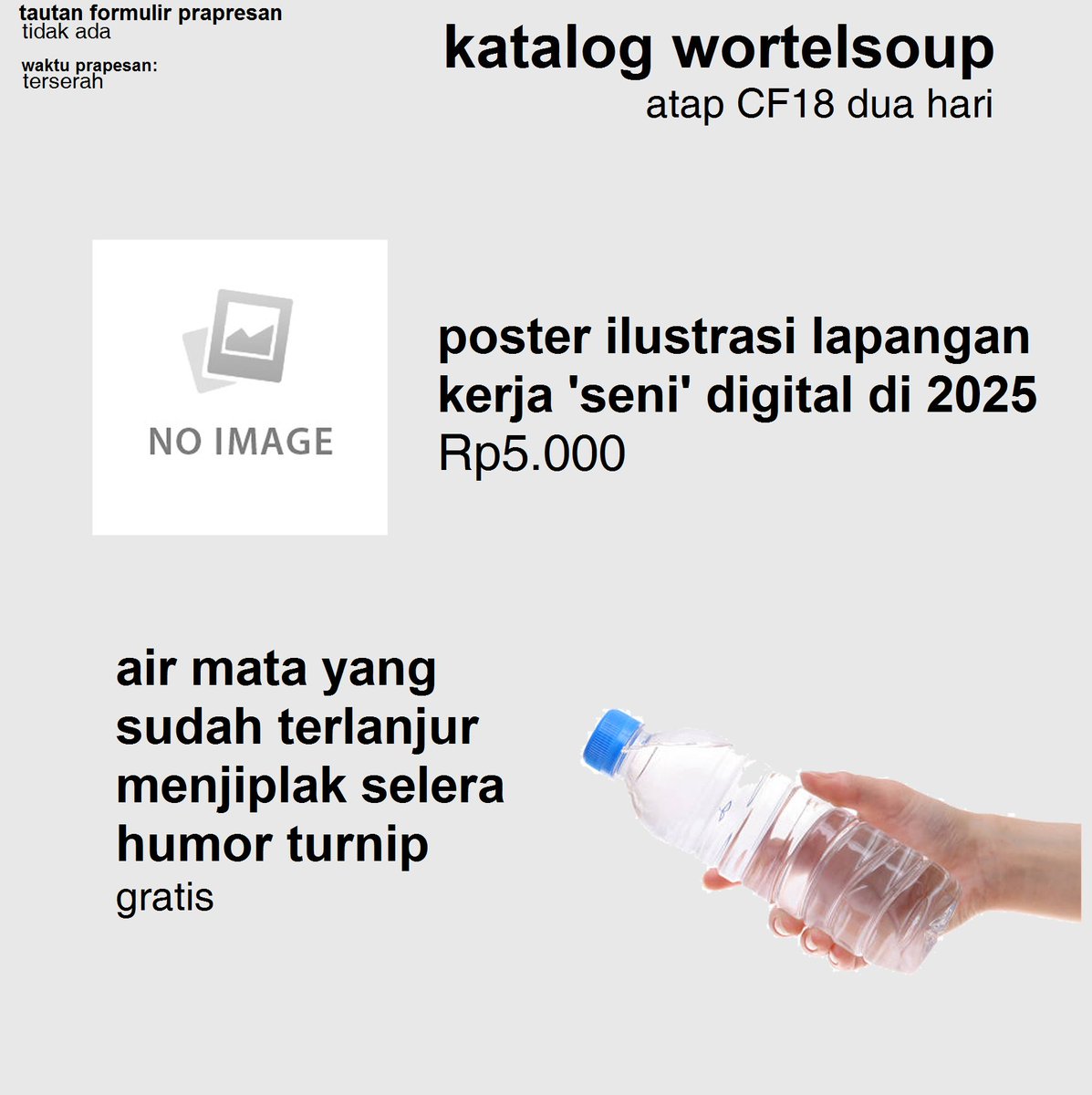 tautan formulir prapresan
tidak ada

waktu prapesan:
terserah

katalog wortelsoup
atap CF18 dua hari

NO IMAGE

poster ilustrasi lapangan kerja 'seni' digital di 2025
Rp5.000

air mata yang sudah terlanjur menjiplak selera humor turnip
gratis